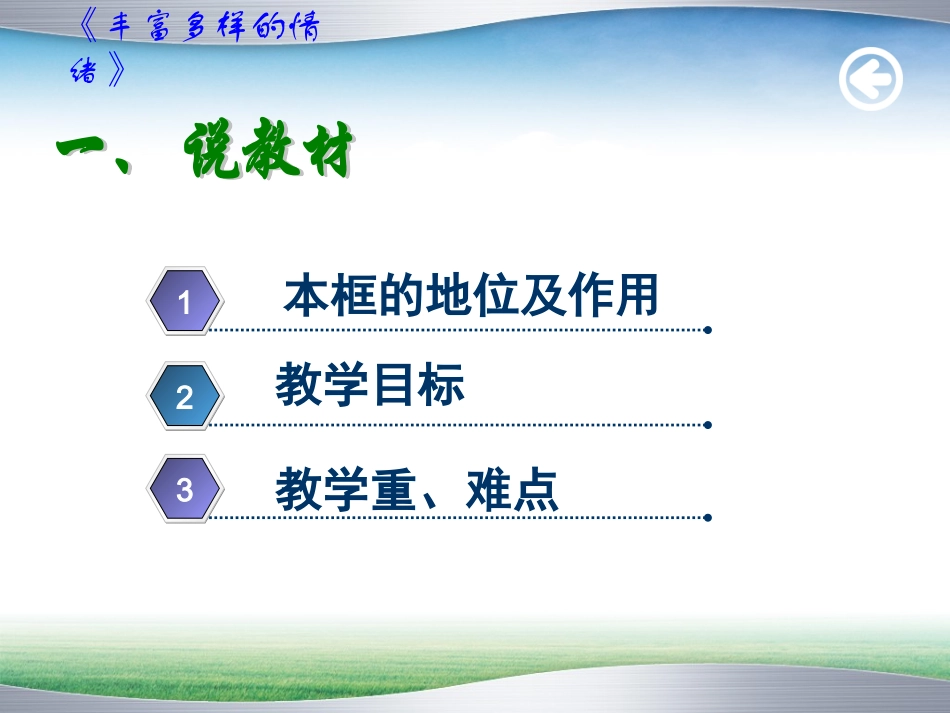 《丰富多样的情绪》

一、说教材

1 本框的地位及作用

2 教学目标

3 教学重、难点